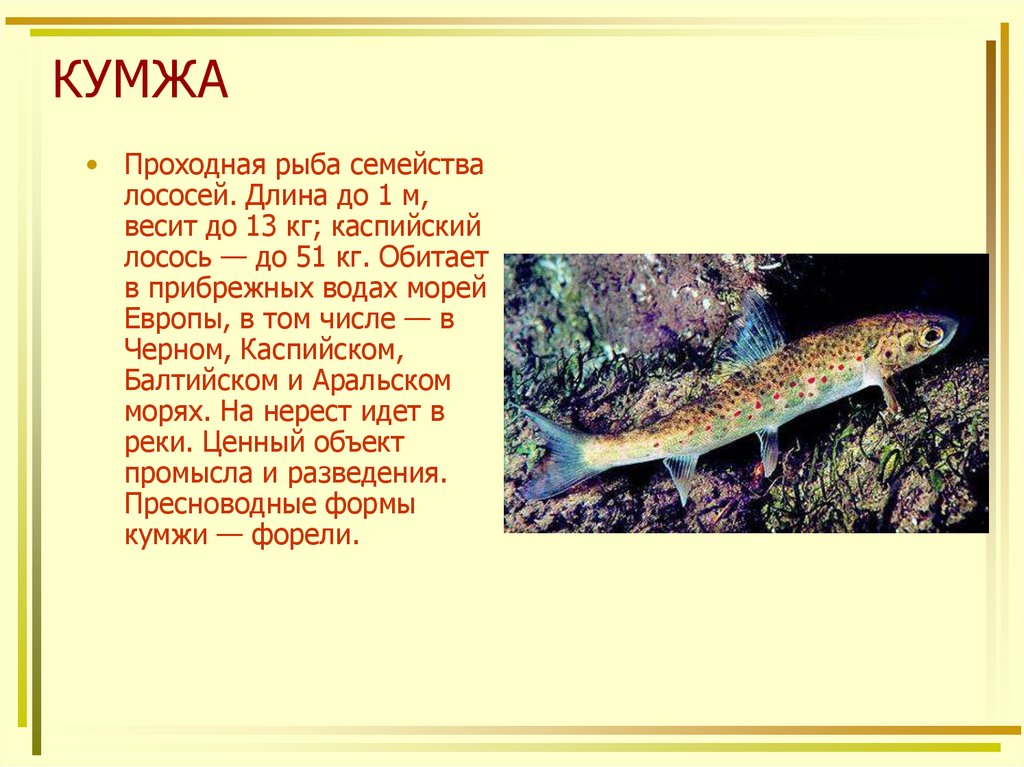 КУМЖА

• Проходная рыба семейства лососей. Длина до 1 м, весит до 13 кг; каспийский лосось — до 51 кг. Обитает в прибрежных водах морей Европы, в том числе — в Черном, Каспийском, Балтийском и Аральском морях. На нерест идет в реки. Ценный объект промысла и разведения. Пресноводные формы кумжи — форели.